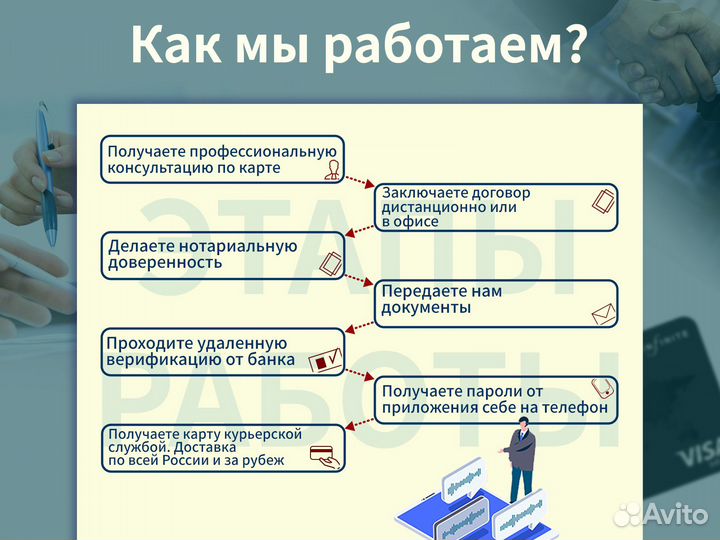 Как мы работаем?

ЭТАПЫ РАБОТЫ

Получаете профессиональную консультацию по карте

Заключаете договор дистанционно или в офисе

Делаете нотариальную доверенность

Передаете нам документы

Проходите удаленную верификацию от банка

Получаете пароли от приложения себе на телефон

Получаете карту курьерской службой. Доставка по всей России и за рубеж

VISA

Avito